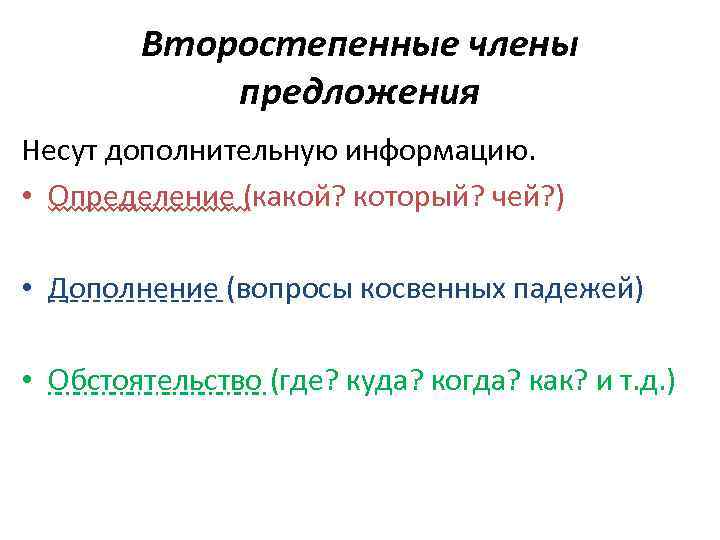 Второстепенные члены предложения

Несут дополнительную информацию.

• Определение (какой? который? чей?)

• Дополнение (вопросы косвенных падежей)

• Обстоятельство (где? куда? когда? как? и т.д.)